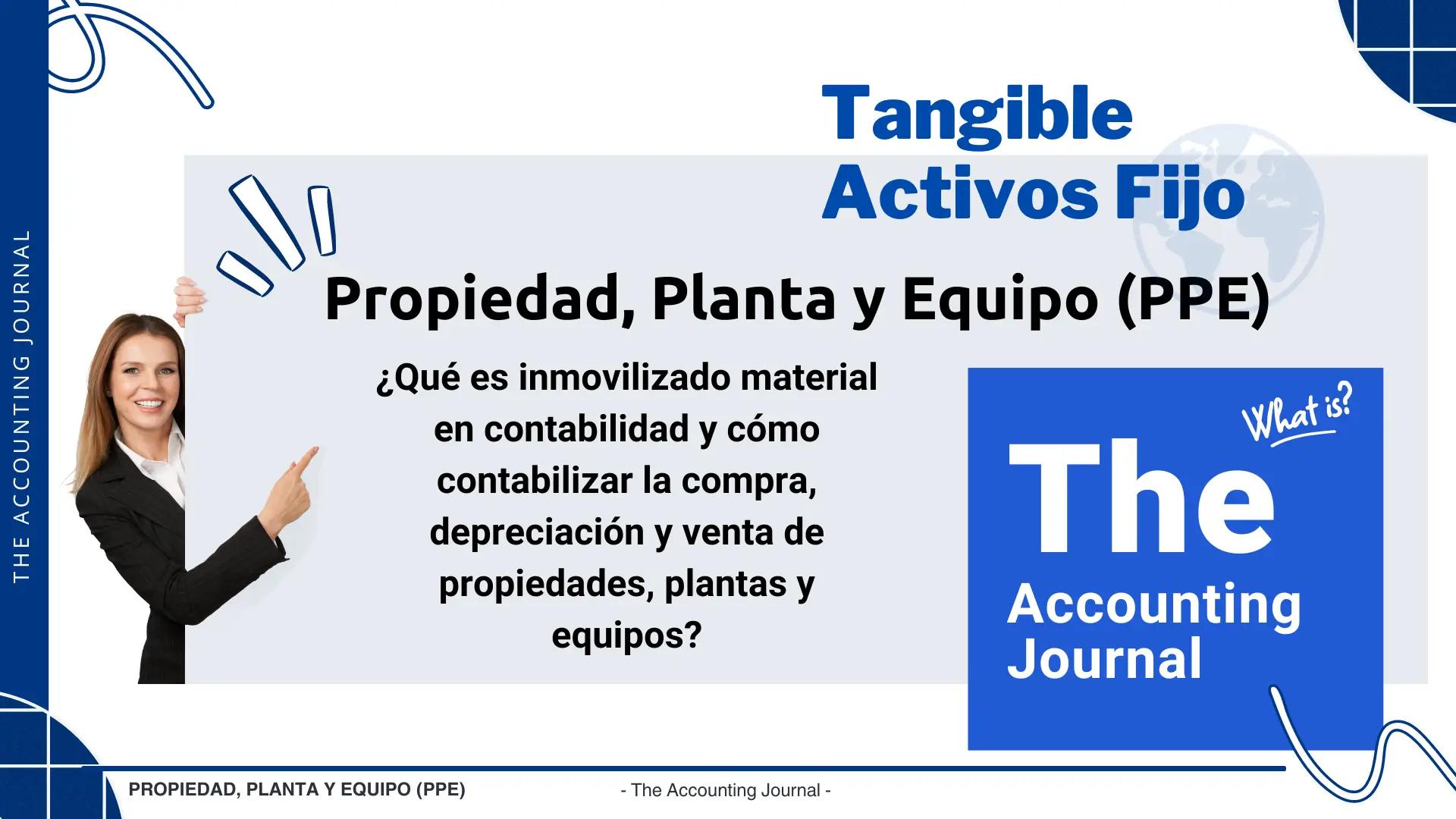 THE ACCOUNTING JOURNAL

Tangible
Activos Fijo

Propiedad, Planta y Equipo (PPE)

¿Qué es inmovilizado material en contabilidad y cómo contabilizar la compra, depreciación y venta de propiedades, plantas y equipos?

What is?
The
Accounting
Journal

PROPIEDAD, PLANTA Y EQUIPO (PPE)

- The Accounting Journal -